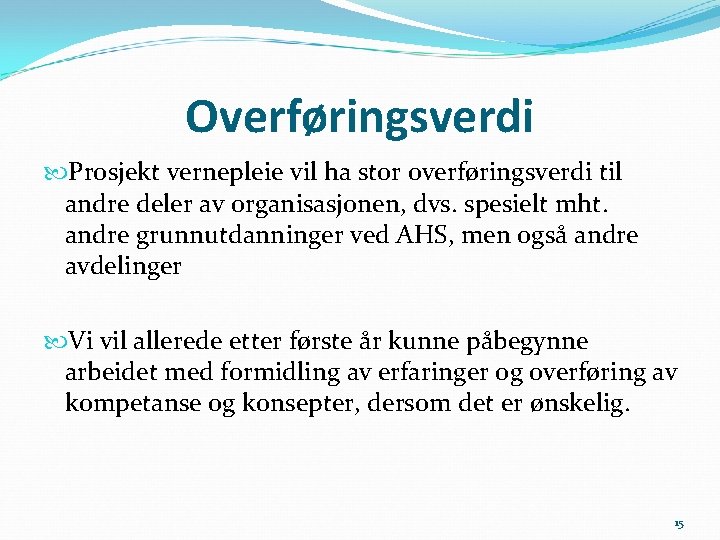 Overføringsverdi

Prosjekt vernepleie vil ha stor overføringsverdi til andre deler av organisasjonen, dvs. spesielt mht. andre grunnutdanninger ved AHS, men også andre avdelinger

Vi vil allerede etter første år kunne påbegynne arbeidet med formidling av erfaringer og overføring av kompetanse og konsepter, dersom det er ønskelig.

15